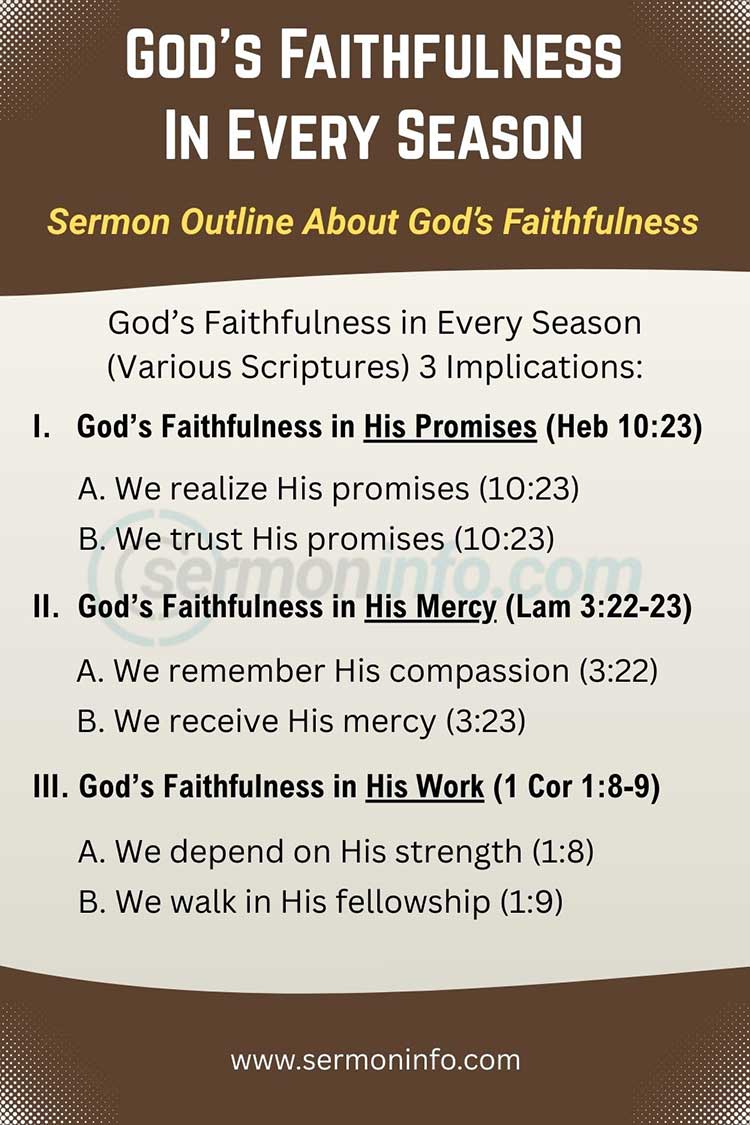 God's Faithfulness In Every Season

Sermon Outline About God's Faithfulness

God's Faithfulness in Every Season (Various Scriptures) 3 Implications:

I. God's Faithfulness in His Promises (Heb 10:23)

A. We realize His promises (10:23)
B. We trust His promises (10:23)

sermoninfo.com

II. God's Faithfulness in His Mercy (Lam 3:22-23)

A. We remember His compassion (3:22)
B. We receive His mercy (3:23)

III. God's Faithfulness in His Work (1 Cor 1:8-9)

A. We depend on His strength (1:8)
B. We walk in His fellowship (1:9)

www.sermoninfo.com